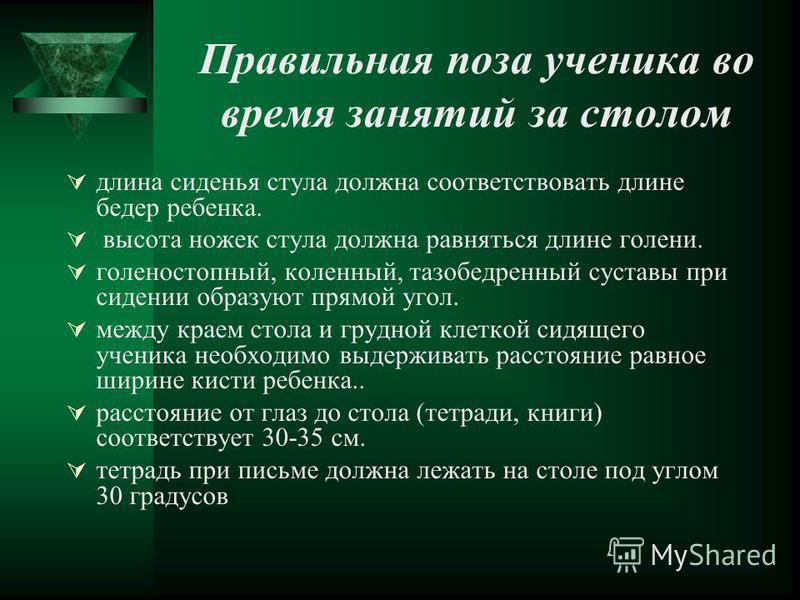 Правильная поза ученика во время занятий за столом

длина сиденья стула должна соответствовать длине бедер ребенка.

высота ножек стула должна равняться длине голени.

голеностопный, коленный, тазобедренный суставы при сидении образуют прямой угол.

между краем стола и грудной клеткой сидящего ученика необходимо выдерживать расстояние равное ширине кисти ребенка..

расстояние от глаз до стола (тетради, книги) соответствует 30-35 см.

тетрадь при письме должна лежать на столе под углом 30 градусов

MyShared